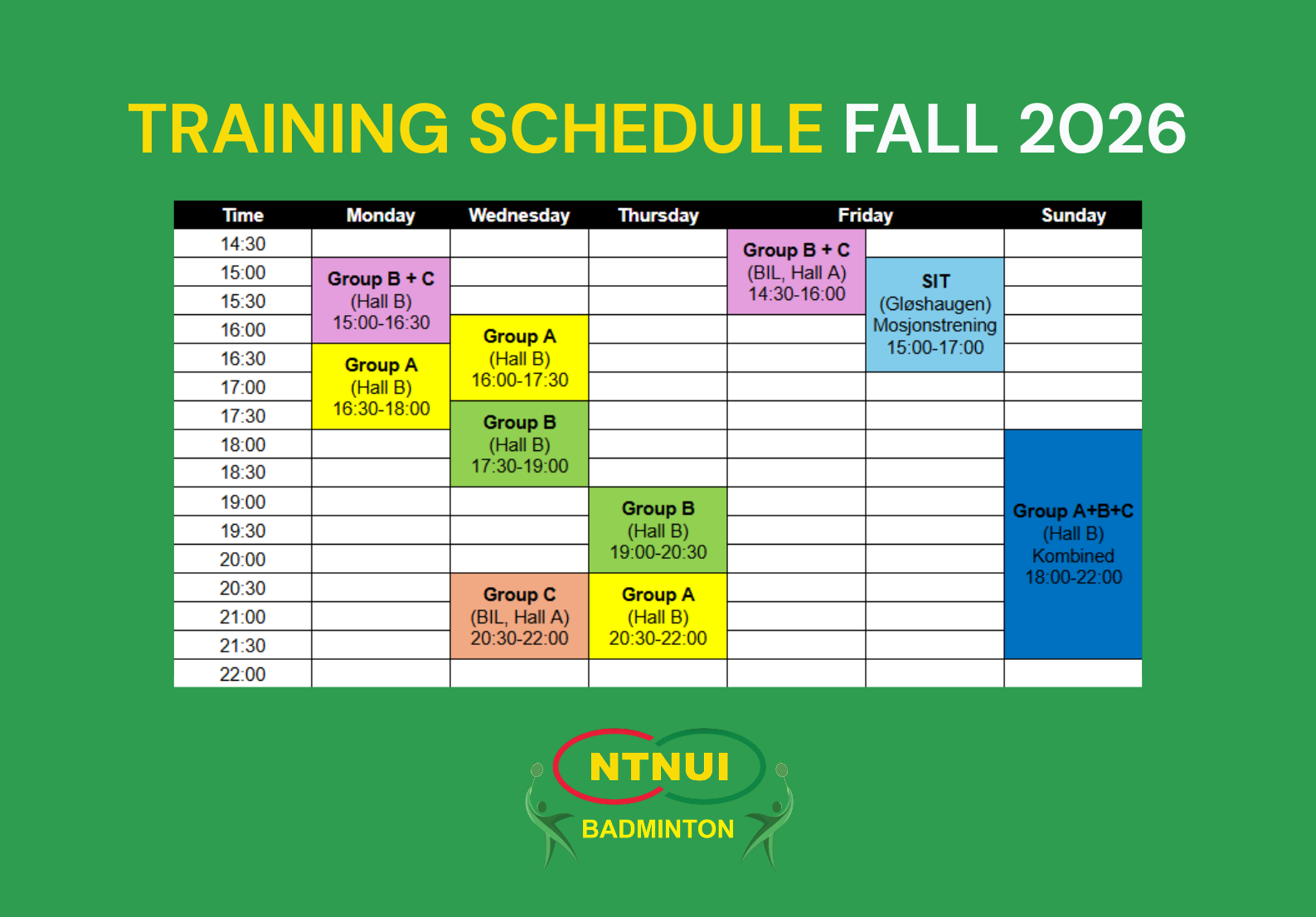 TRAINING SCHEDULE FALL 2026

| Time | Monday | Wednesday | Thursday | Friday | | Sunday |
|---|---|---|---|---|---|---|
| 14:30 | | | | Group B + C (BIL, Hall A) 14:30-16:00 | | |
| 15:00 | Group B + C (Hall B) 15:00-16:30 | | | | SIT (Gløshaugen) Mosjonstrening 15:00-17:00 | |
| 15:30 | | | | | | |
| 16:00 | | Group A (Hall B) 16:00-17:30 | | | | |
| 16:30 | Group A (Hall B) 16:30-18:00 | | | | | |
| 17:00 | | | | | | |
| 17:30 | | Group B (Hall B) 17:30-19:00 | | | | |
| 18:00 | | | | | | Group A+B+C (Hall B) Kombined 18:00-22:00 |
| 18:30 | | | | | | |
| 19:00 | | | Group B (Hall B) 19:00-20:30 | | | |
| 19:30 | | | | | | |
| 20:00 | | | | | | |
| 20:30 | | Group C (BIL, Hall A) 20:30-22:00 | Group A (Hall B) 20:30-22:00 | | | |
| 21:00 | | | | | | |
| 21:30 | | | | | | |
| 22:00 | | | | | | |

NTNUI
BADMINTON